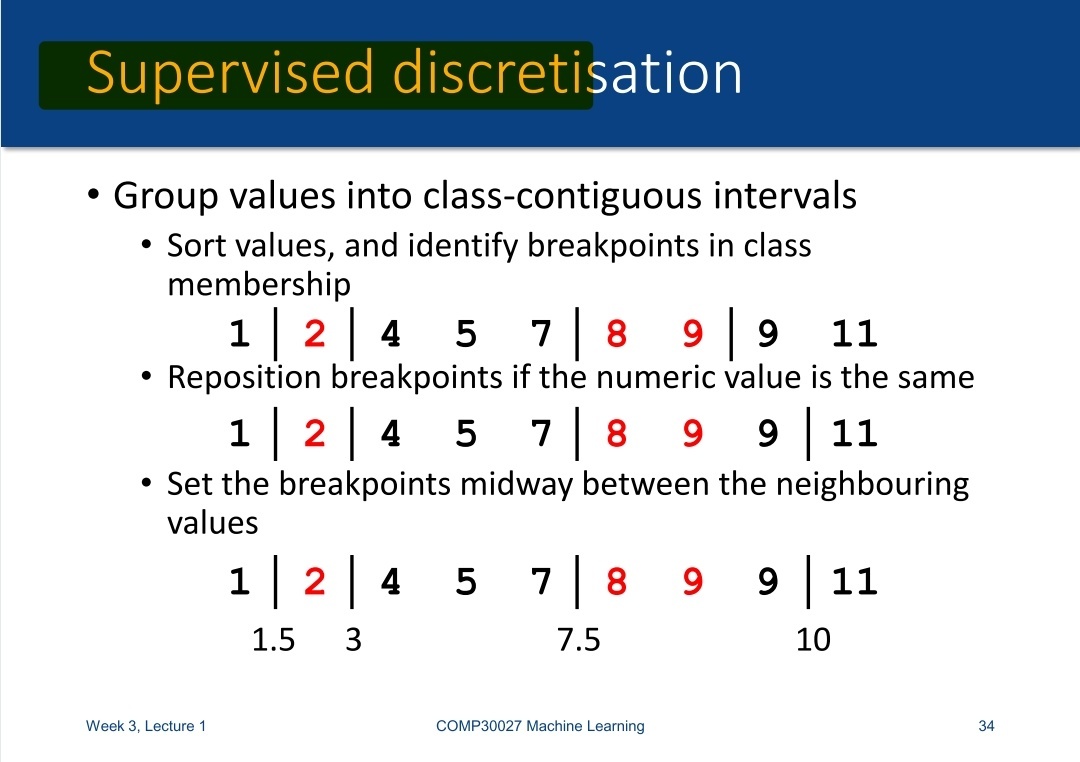 Supervised discretisation

• Group values into class-contiguous intervals
  • Sort values, and identify breakpoints in class membership
  1 | 2 | 4 5 7 | 8 9 | 9 11
  • Reposition breakpoints if the numeric value is the same
  1 | 2 | 4 5 7 | 8 9 9 | 11
  • Set the breakpoints midway between the neighbouring values
  1 | 2 | 4 5 7 | 8 9 9 | 11
  1.5 3 7.5 10

Week 3, Lecture 1 COMP30027 Machine Learning 34